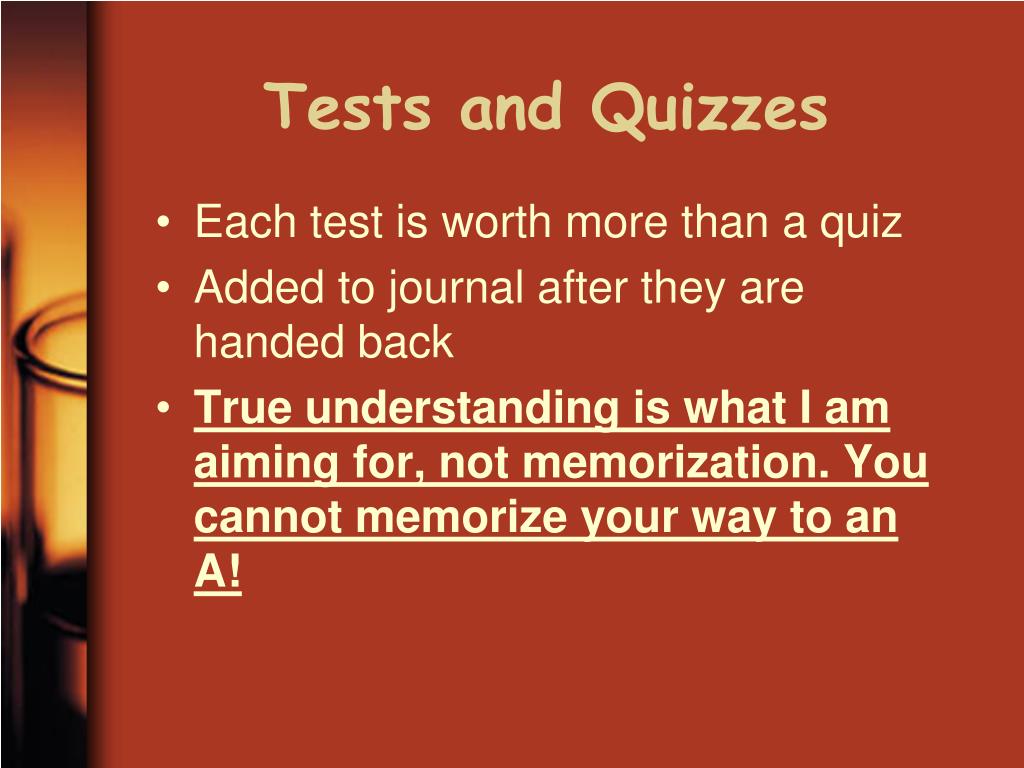 Tests and Quizzes

• Each test is worth more than a quiz
• Added to journal after they are handed back
• True understanding is what I am aiming for, not memorization. You cannot memorize your way to an A!